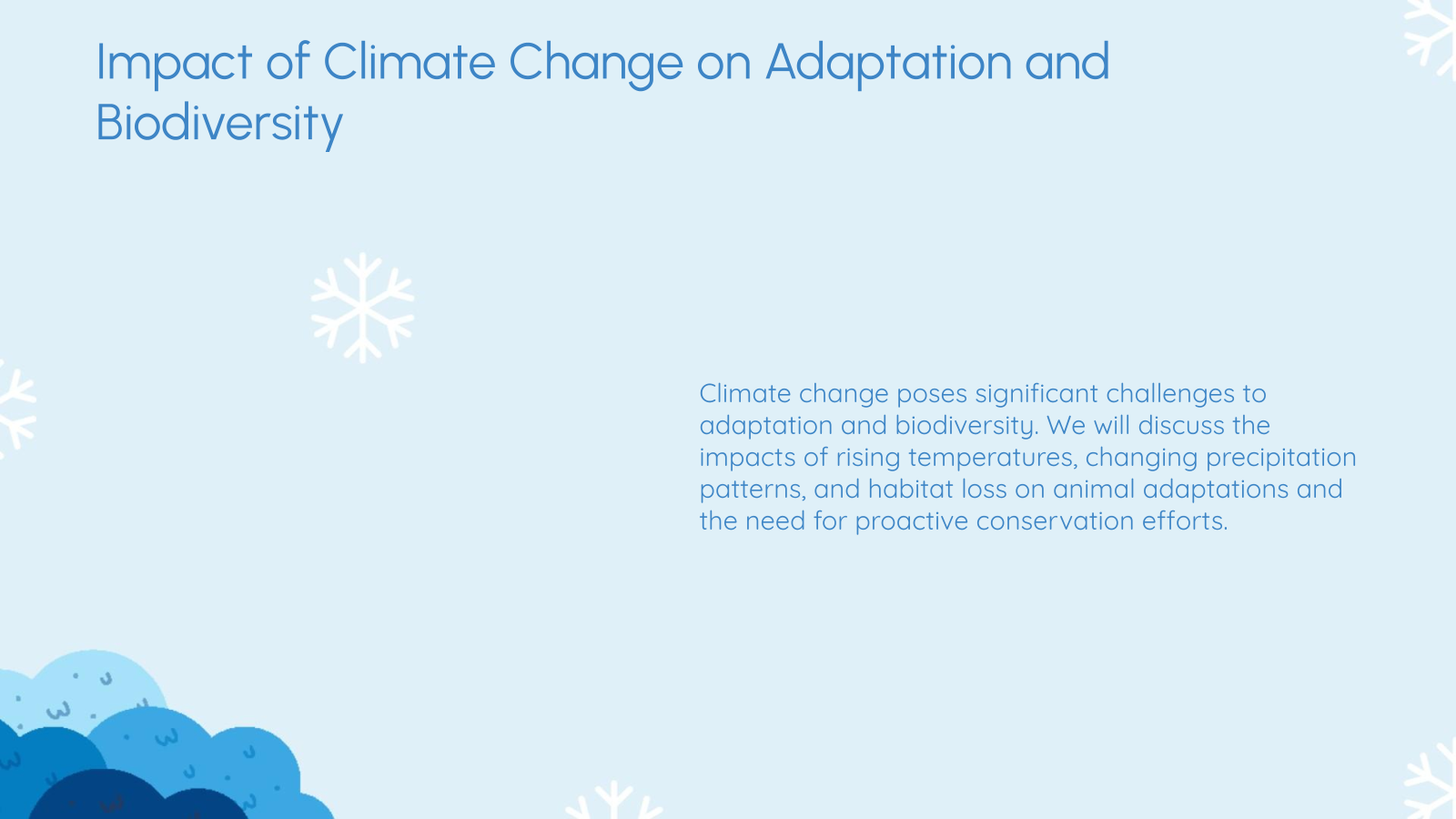 Impact of Climate Change on Adaptation and Biodiversity

Climate change poses significant challenges to adaptation and biodiversity. We will discuss the impacts of rising temperatures, changing precipitation patterns, and habitat loss on animal adaptations and the need for proactive conservation efforts.